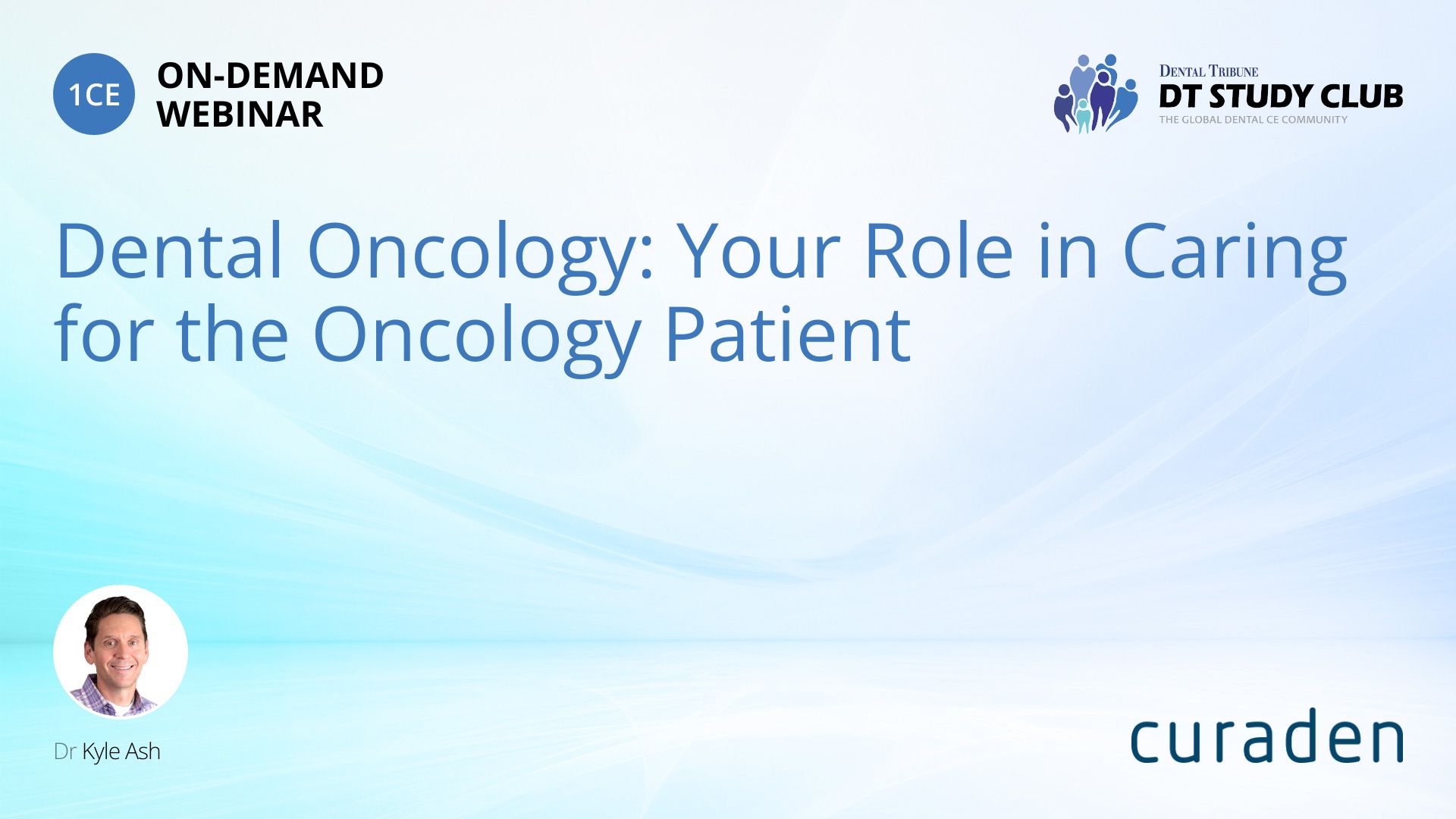 1CE ON-DEMAND WEBINAR

DENTAL TRIBUNE
DT STUDY CLUB
THE GLOBAL DENTAL CE COMMUNITY

Dental Oncology: Your Role in Caring for the Oncology Patient

Dr Kyle Ash

curaden